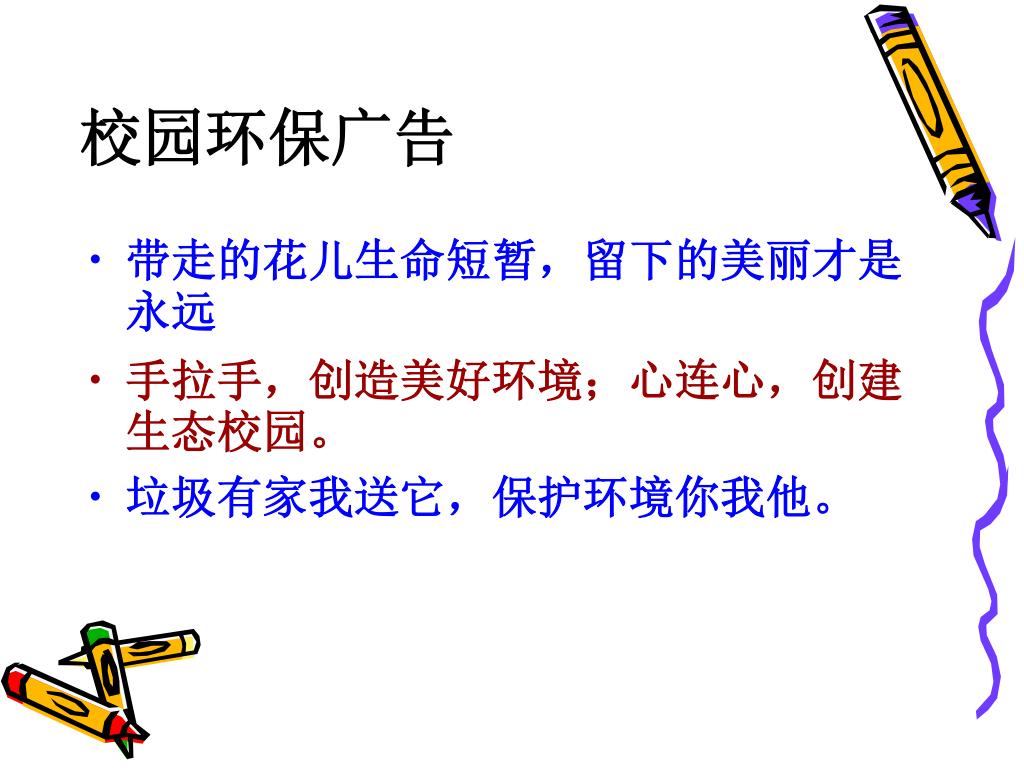 校园环保广告

• 带走的花儿生命短暂，留下的美丽才是永远

• 手拉手，创造美好环境；心连心，创建生态校园。

• 垃圾有家我送它，保护环境你我他。